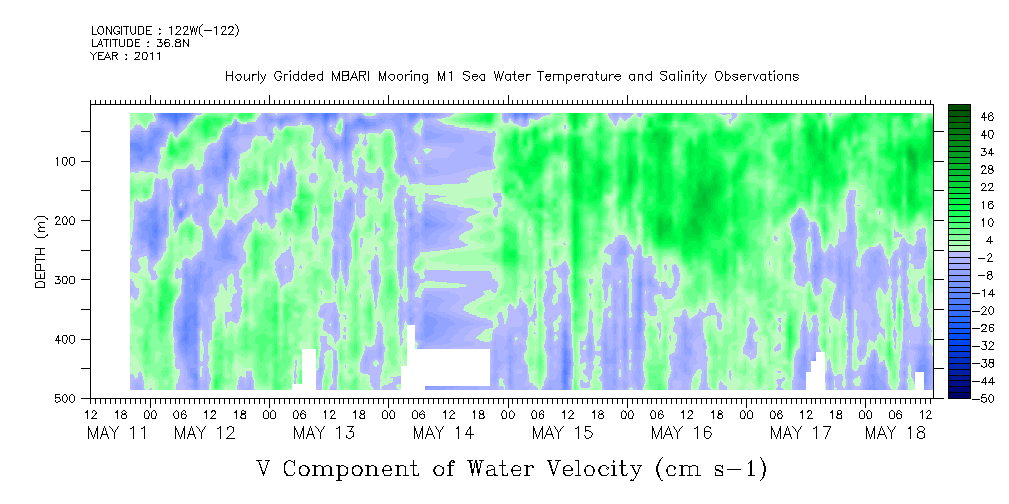 LONGITUDE : 122W(-122)
LATITUDE : 36.8N
YEAR : 2011

Hourly Gridded MBARI Mooring M1 Sea Water Temperature and Salinity Observations

DEPTH (m)

100
200
300
400
500

46
40
34
28
22
16
10
4
-2
-8
-14
-20
-26
-32
-38
-44
-50

12 18 00 06 12 18 00 06 12 18 00 06 12 18 00 06 12 18 00 06 12 18 00 06 12 18 00 06 12

MAY 11 MAY 12 MAY 13 MAY 14 MAY 15 MAY 16 MAY 17 MAY 18

V Component of Water Velocity (cm s-1)